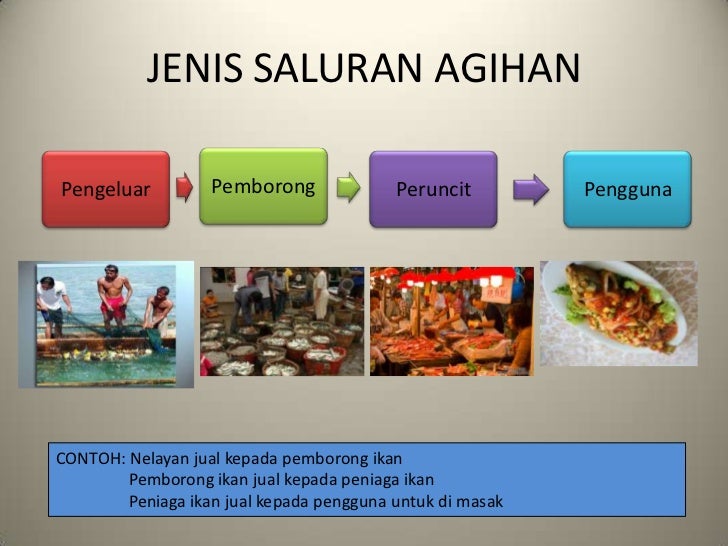 JENIS SALURAN AGIHAN

Pengeluar

Pemborong

Peruncit

Pengguna

CONTOH: Nelayan jual kepada pemborong ikan
Pemborong ikan jual kepada peniaga ikan
Peniaga ikan jual kepada pengguna untuk di masak